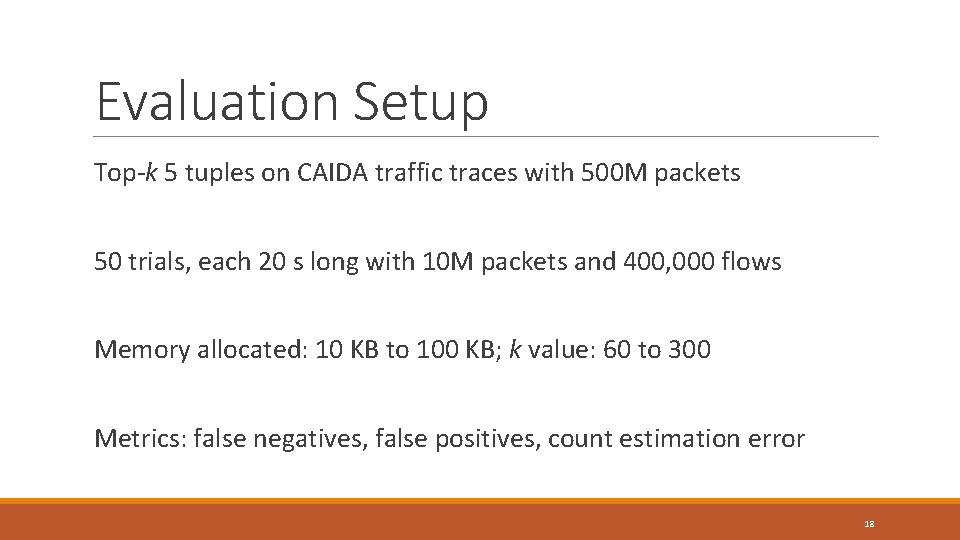 Evaluation Setup

Top-k 5 tuples on CAIDA traffic traces with 500M packets

50 trials, each 20 s long with 10M packets and 400,000 flows

Memory allocated: 10 KB to 100 KB; k value: 60 to 300

Metrics: false negatives, false positives, count estimation error

18